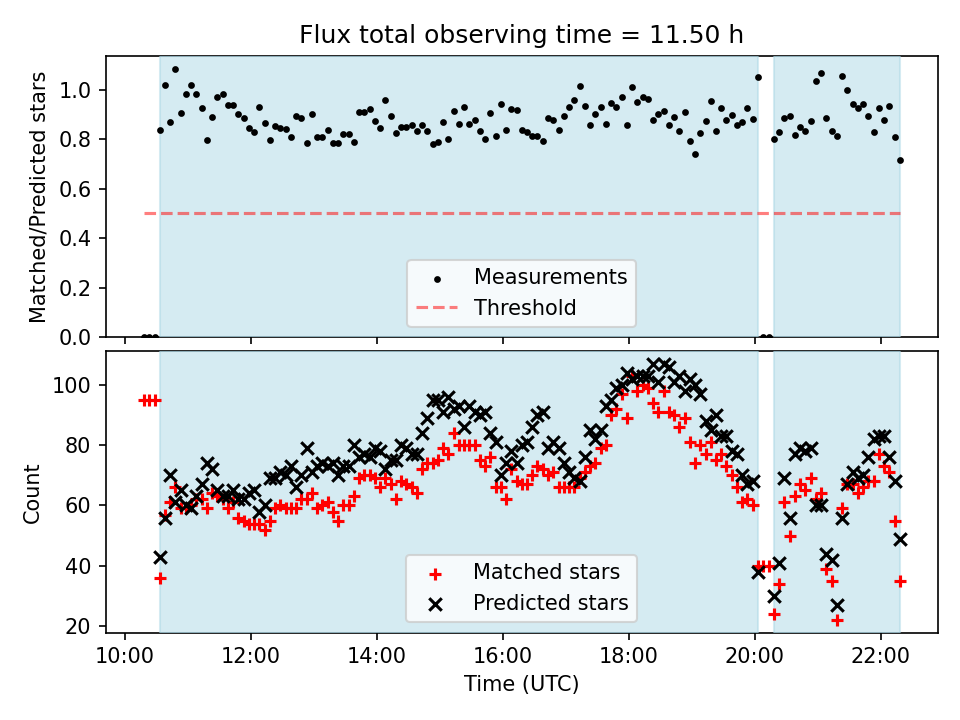 Flux total observing time = 11.50 h

Matched/Predicted stars

1.0
0.8
0.6
0.4
0.2
0.0

Measurements
Threshold

Count

100
80
60
40
20

Matched stars
Predicted stars

10:00
12:00
14:00
16:00
18:00
20:00
22:00

Time (UTC)